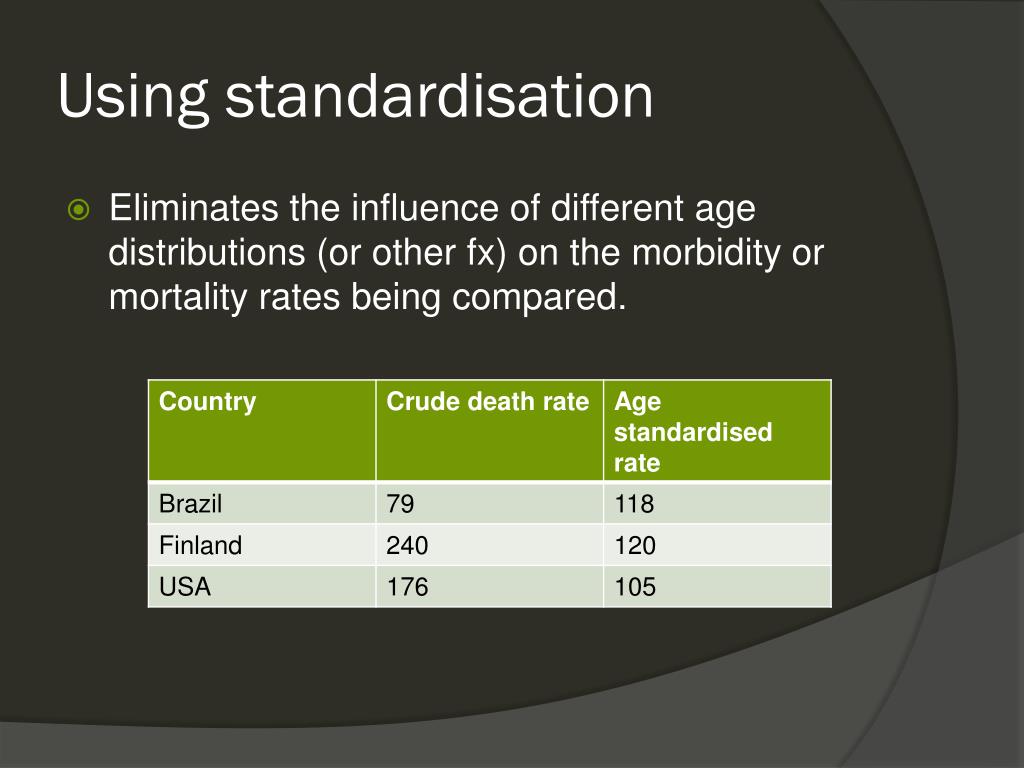 Using standardisation

Eliminates the influence of different age distributions (or other fx) on the morbidity or mortality rates being compared.

| Country | Crude death rate | Age standardised rate |
|---|---|---|
| Brazil | 79 | 118 |
| Finland | 240 | 120 |
| USA | 176 | 105 |